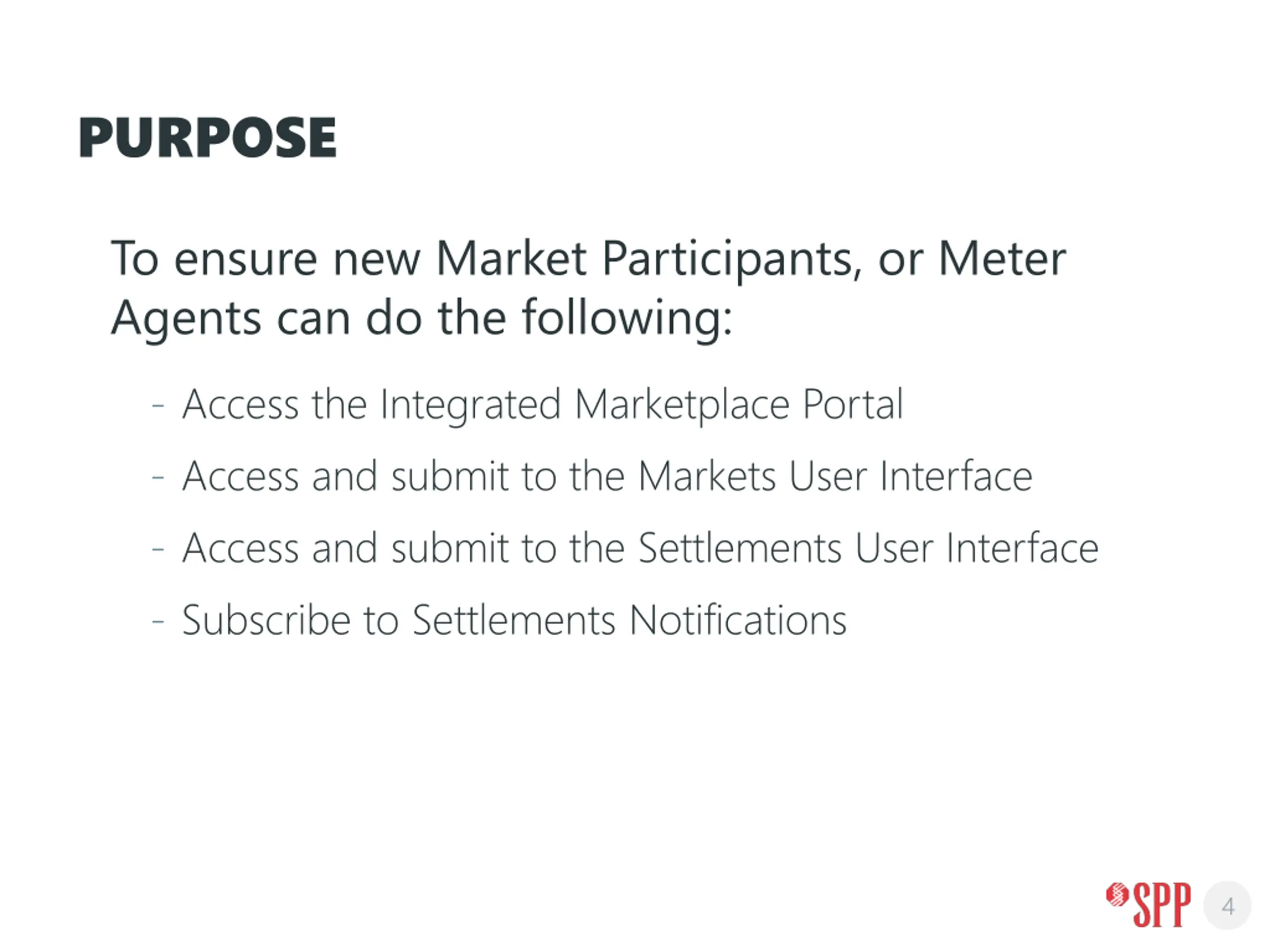 PURPOSE

To ensure new Market Participants, or Meter Agents can do the following:

- Access the Integrated Marketplace Portal
- Access and submit to the Markets User Interface
- Access and submit to the Settlements User Interface
- Subscribe to Settlements Notifications

SPP 4